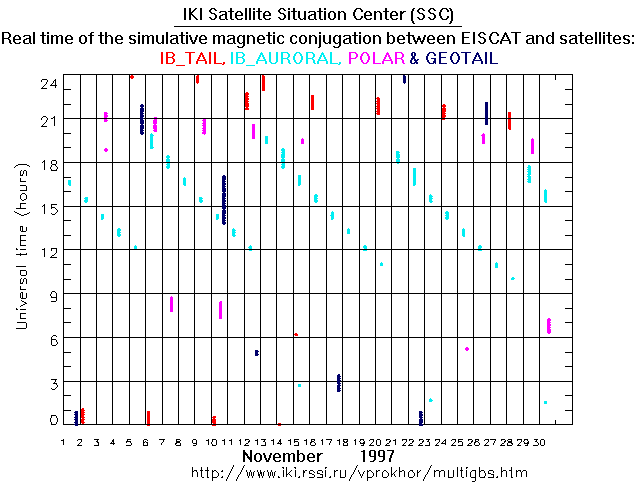 IKI Satellite Situation Center (SSC)
Real time of the simulative magnetic conjugation between EISCAT and satellites:
IB_TAIL, IB_AURORAL, POLAR & GEOTAIL

Universal time (hours)

24
21
18
15
12
9
6
3
0

1 2 3 4 5 6 7 8 9 10 11 12 13 14 15 16 17 18 19 20 21 22 23 24 25 26 27 28 29 30

November 1997
http://www.iki.rssi.ru/vprokhor/multigbs.htm